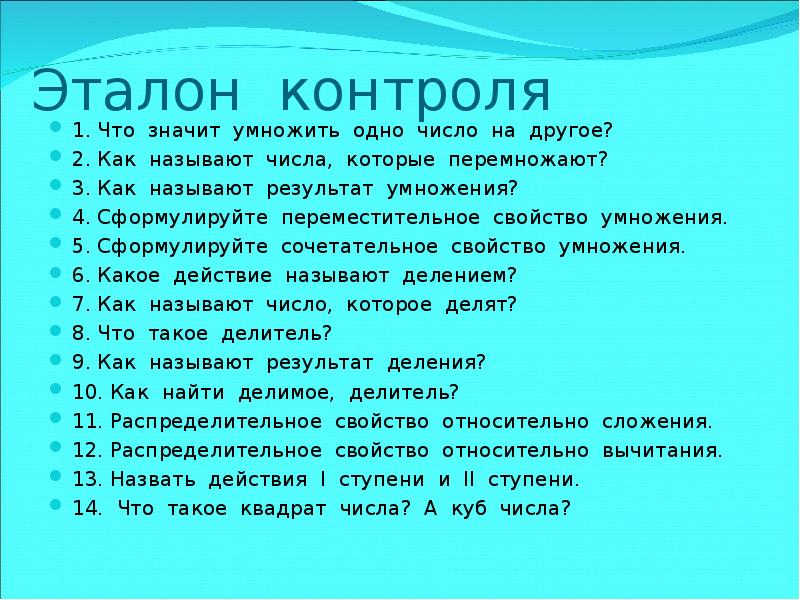 Эталон контроля

1. Что значит умножить одно число на другое?
2. Как называют числа, которые перемножают?
3. Как называют результат умножения?
4. Сформулируйте переместительное свойство умножения.
5. Сформулируйте сочетательное свойство умножения.
6. Какое действие называют делением?
7. Как называют число, которое делят?
8. Что такое делитель?
9. Как называют результат деления?
10. Как найти делимое, делитель?
11. Распределительное свойство относительно сложения.
12. Распределительное свойство относительно вычитания.
13. Назвать действия I ступени и II ступени.
14. Что такое квадрат числа? А куб числа?